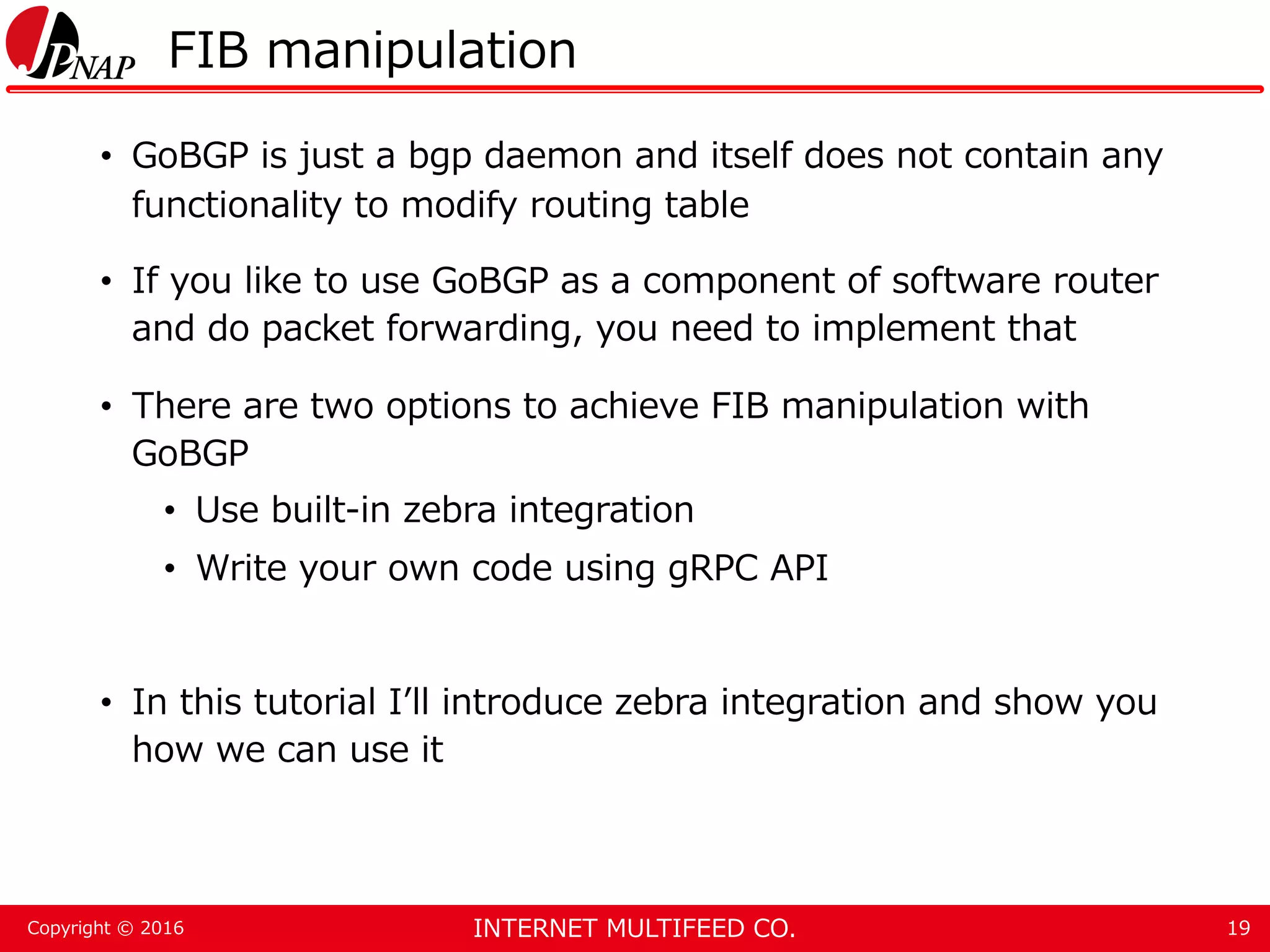 JPNAP FIB manipulation

• GoBGP is just a bgp daemon and itself does not contain any functionality to modify routing table

• If you like to use GoBGP as a component of software router and do packet forwarding, you need to implement that

• There are two options to achieve FIB manipulation with GoBGP
  • Use built-in zebra integration
  • Write your own code using gRPC API

• In this tutorial I'll introduce zebra integration and show you how we can use it

Copyright © 2016 INTERNET MULTIFEED CO. 19